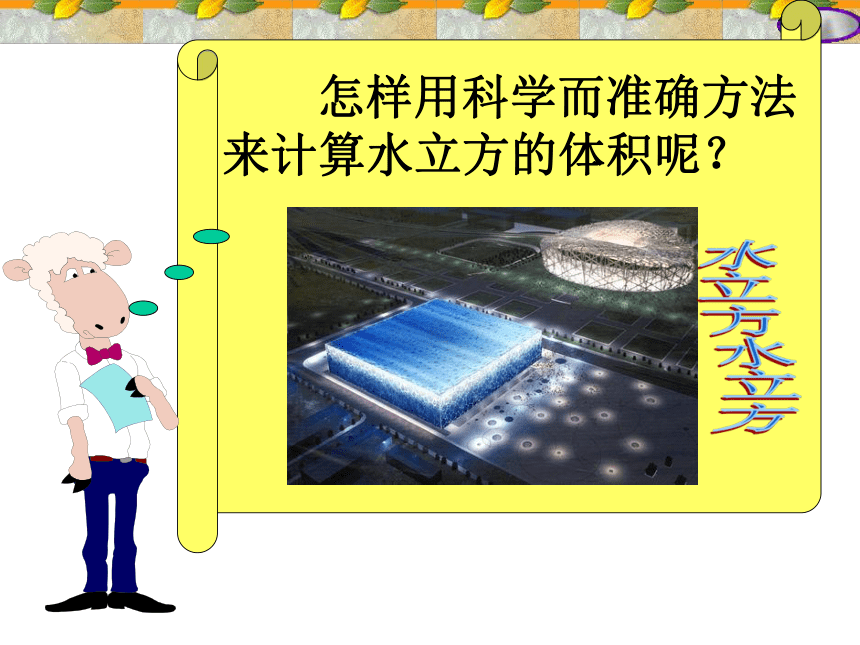 怎样用科学而准确方法来计算水立方的体积呢？

水立方水立方